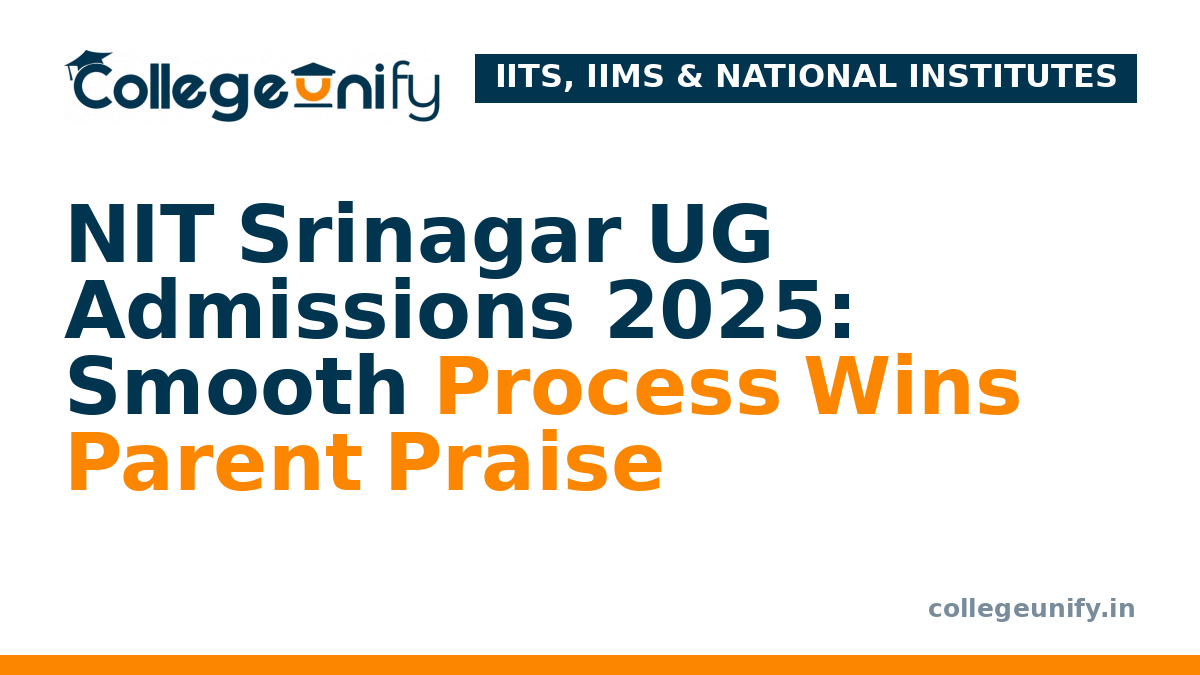 Collegeunify

IITS, IIMS & NATIONAL INSTITUTES

NIT Srinagar UG Admissions 2025: Smooth Process Wins Parent Praise

collegeunify.in